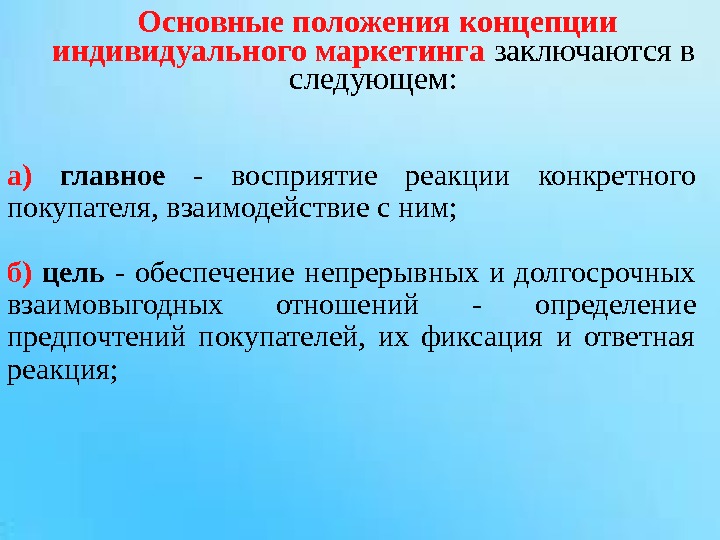 Основные положения концепции индивидуального маркетинга заключаются в следующем:

а) главное - восприятие реакции конкретного покупателя, взаимодействие с ним;

б) цель - обеспечение непрерывных и долгосрочных взаимовыгодных отношений - определение предпочтений покупателей, их фиксация и ответная реакция;